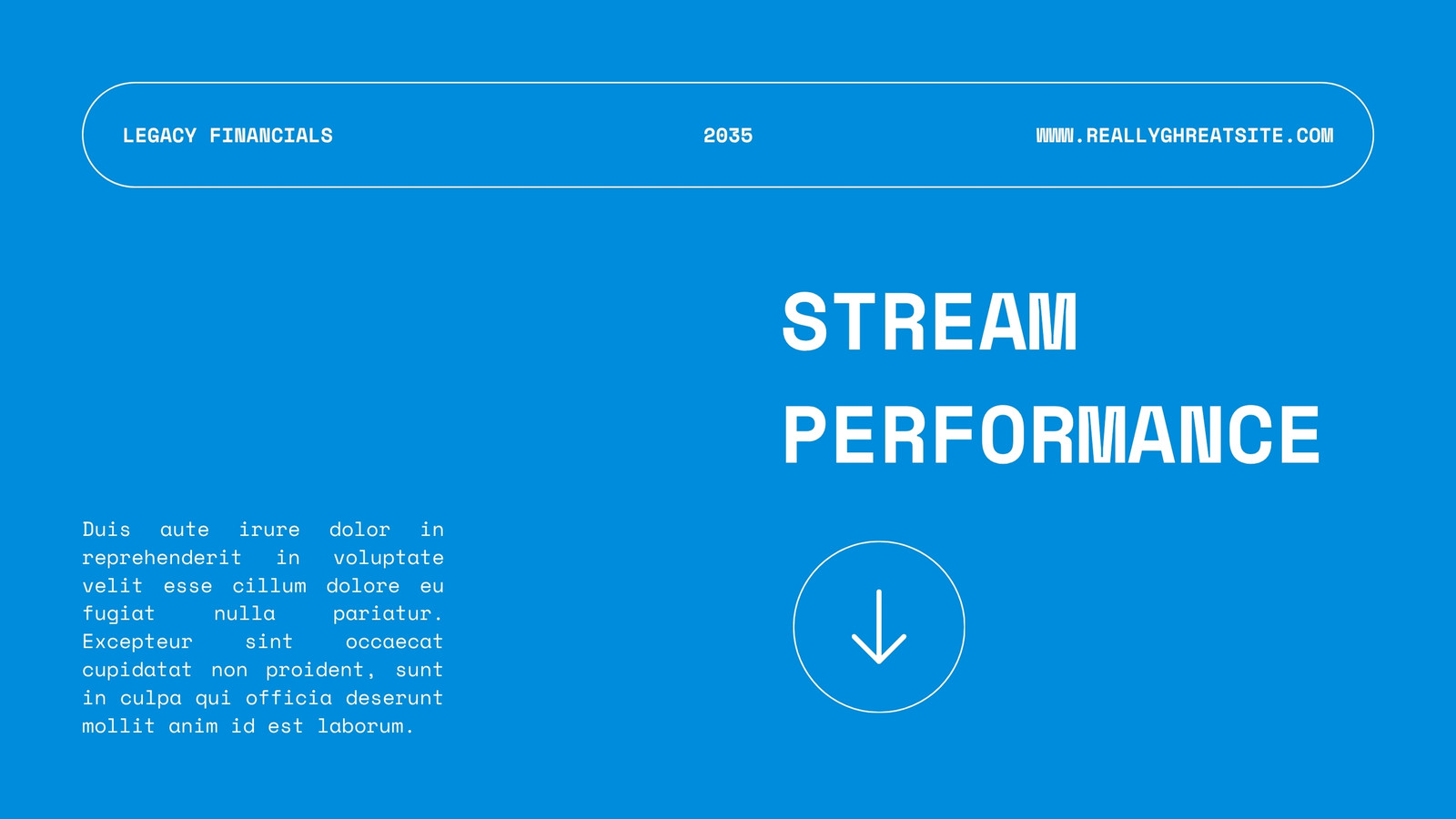 LEGACY FINANCIALS

2035

WWW.REALLYGHREATSITE.COM

STREAM PERFORMANCE

Duis aute irure dolor in reprehenderit in voluptate velit esse cillum dolore eu fugiat nulla pariatur. Excepteur sint occaecat cupidatat non proident, sunt in culpa qui officia deserunt mollit anim id est laborum.